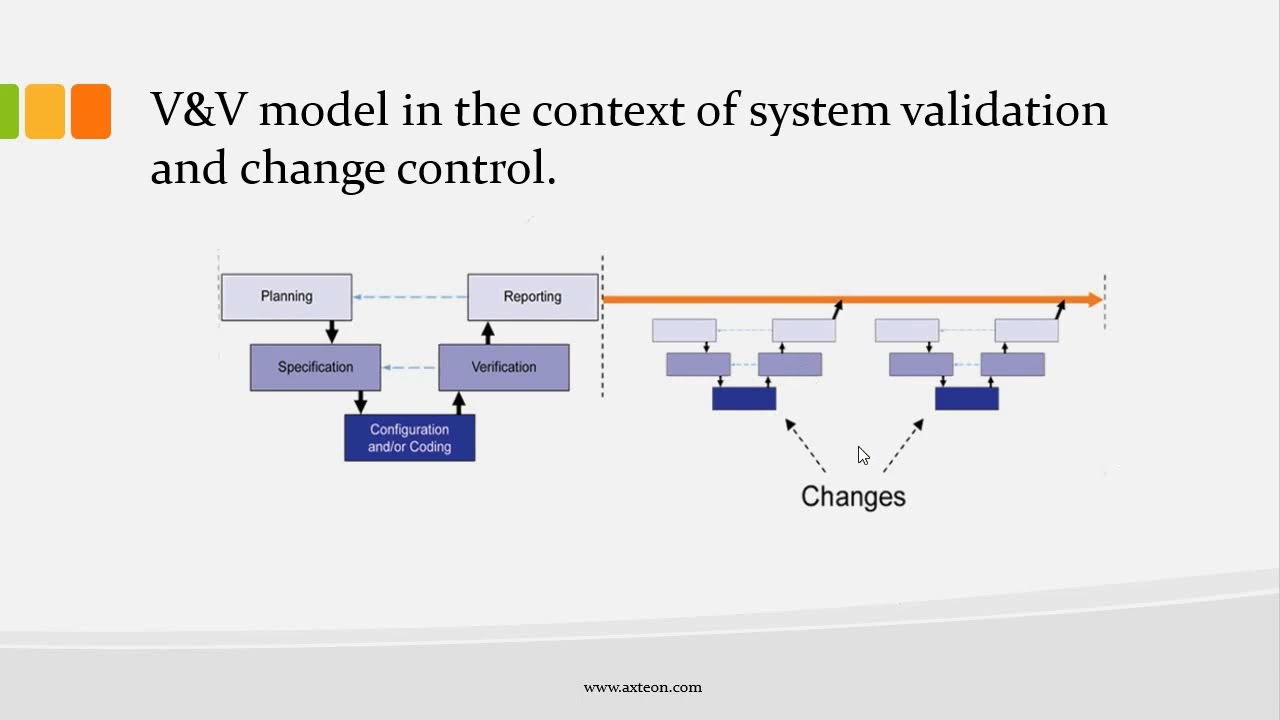 V&V model in the context of system validation and change control.

Planning

Reporting

Specification

Verification

Configuration and/or Coding

Changes

www.axteon.com